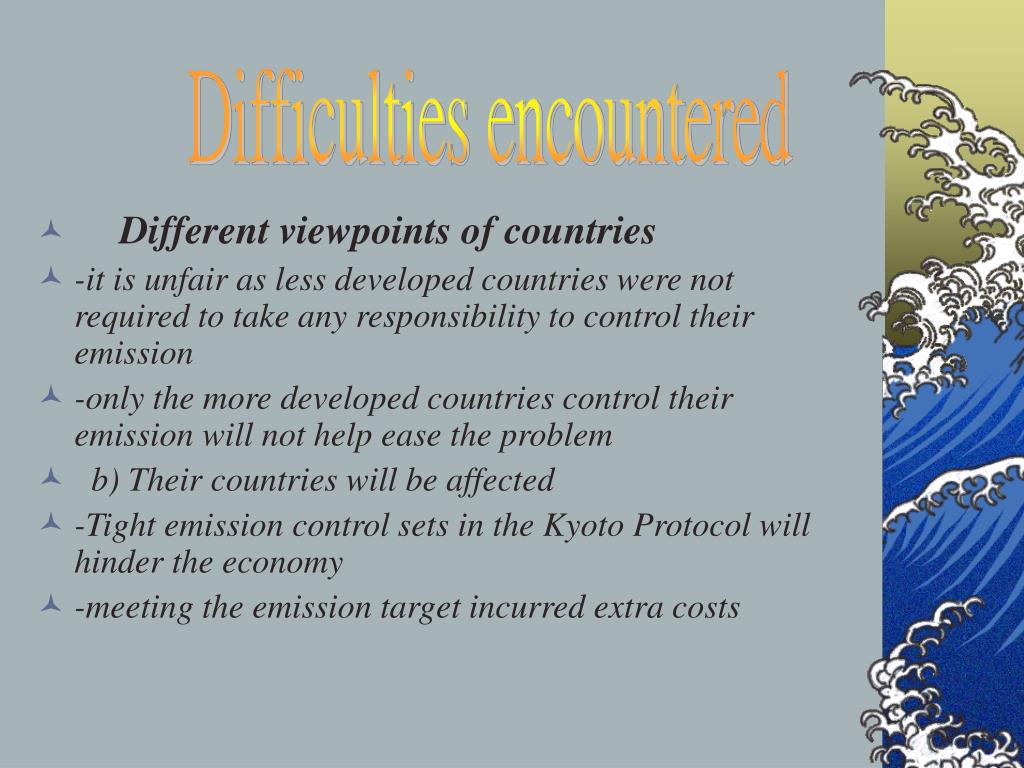 Difficulties encountered

Different viewpoints of countries

-it is unfair as less developed countries were not required to take any responsibility to control their emission

-only the more developed countries control their emission will not help ease the problem

b) Their countries will be affected

-Tight emission control sets in the Kyoto Protocol will hinder the economy

-meeting the emission target incurred extra costs